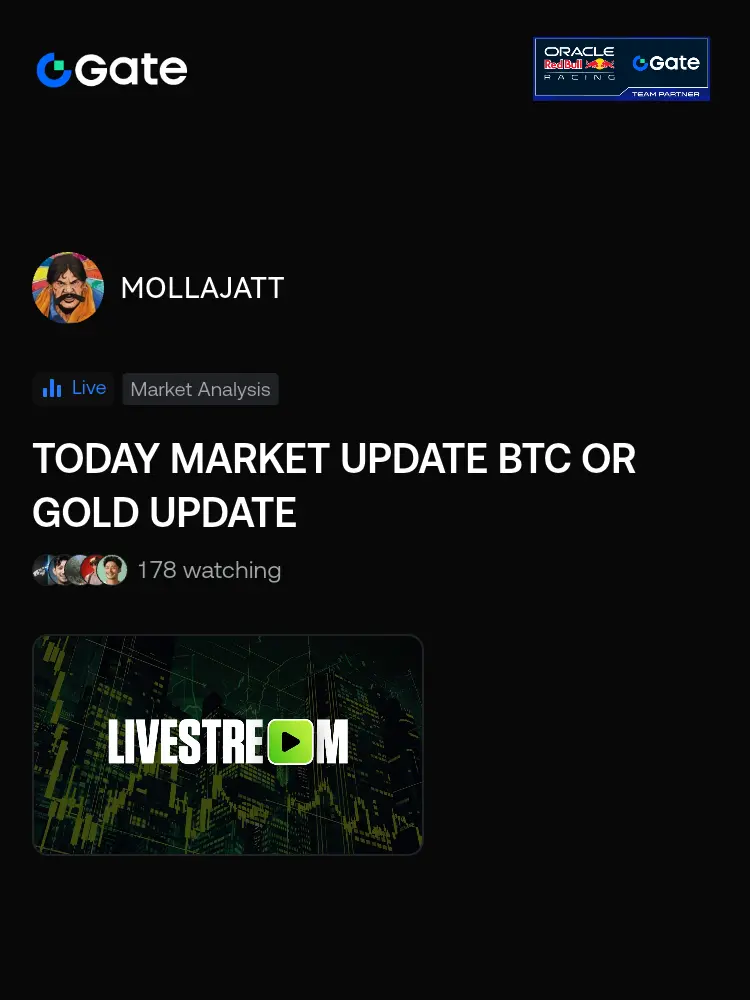 Gate

ORACLE Red Bull RACING Gate TEAM PARTNER

MOLLAJATT

Live Market Analysis

TODAY MARKET UPDATE BTC OR GOLD UPDATE

178 watching

LIVESTREAM